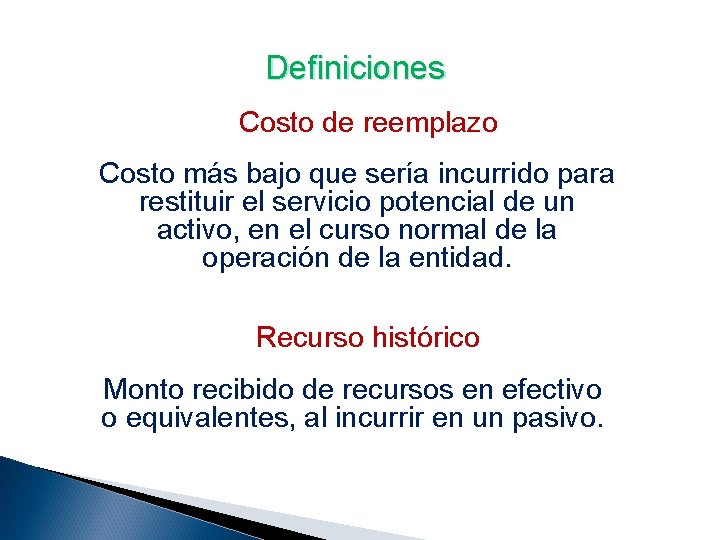 Definiciones

Costo de reemplazo

Costo más bajo que sería incurrido para restituir el servicio potencial de un activo, en el curso normal de la operación de la entidad.

Recurso histórico

Monto recibido de recursos en efectivo o equivalentes, al incurrir en un pasivo.